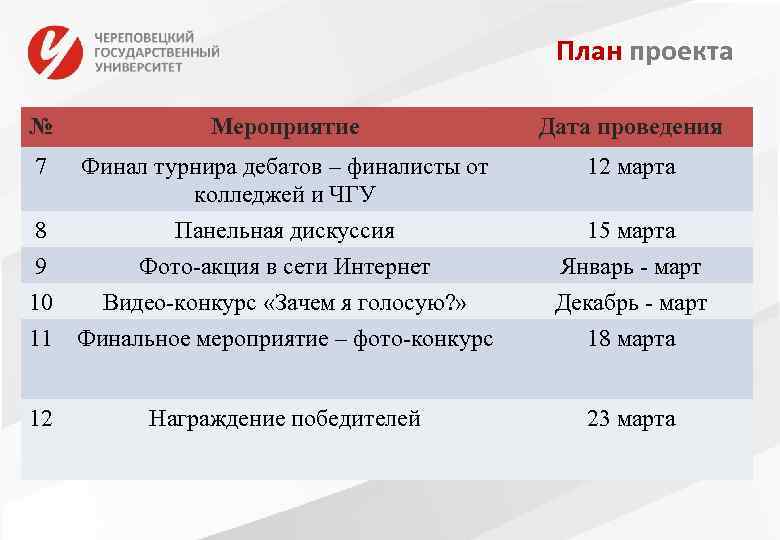 ЧЕРЕПОВЕЦКИЙ ГОСУДАРСТВЕННЫЙ УНИВЕРСИТЕТ

План проекта

| № | Мероприятие | Дата проведения |
|---|---|---|
| 7 | Финал турнира дебатов – финалисты от колледжей и ЧГУ | 12 марта |
| 8 | Панельная дискуссия | 15 марта |
| 9 | Фото-акция в сети Интернет | Январь - март |
| 10 | Видео-конкурс «Зачем я голосую?» | Декабрь - март |
| 11 | Финальное мероприятие – фото-конкурс | 18 марта |
| 12 | Награждение победителей | 23 марта |